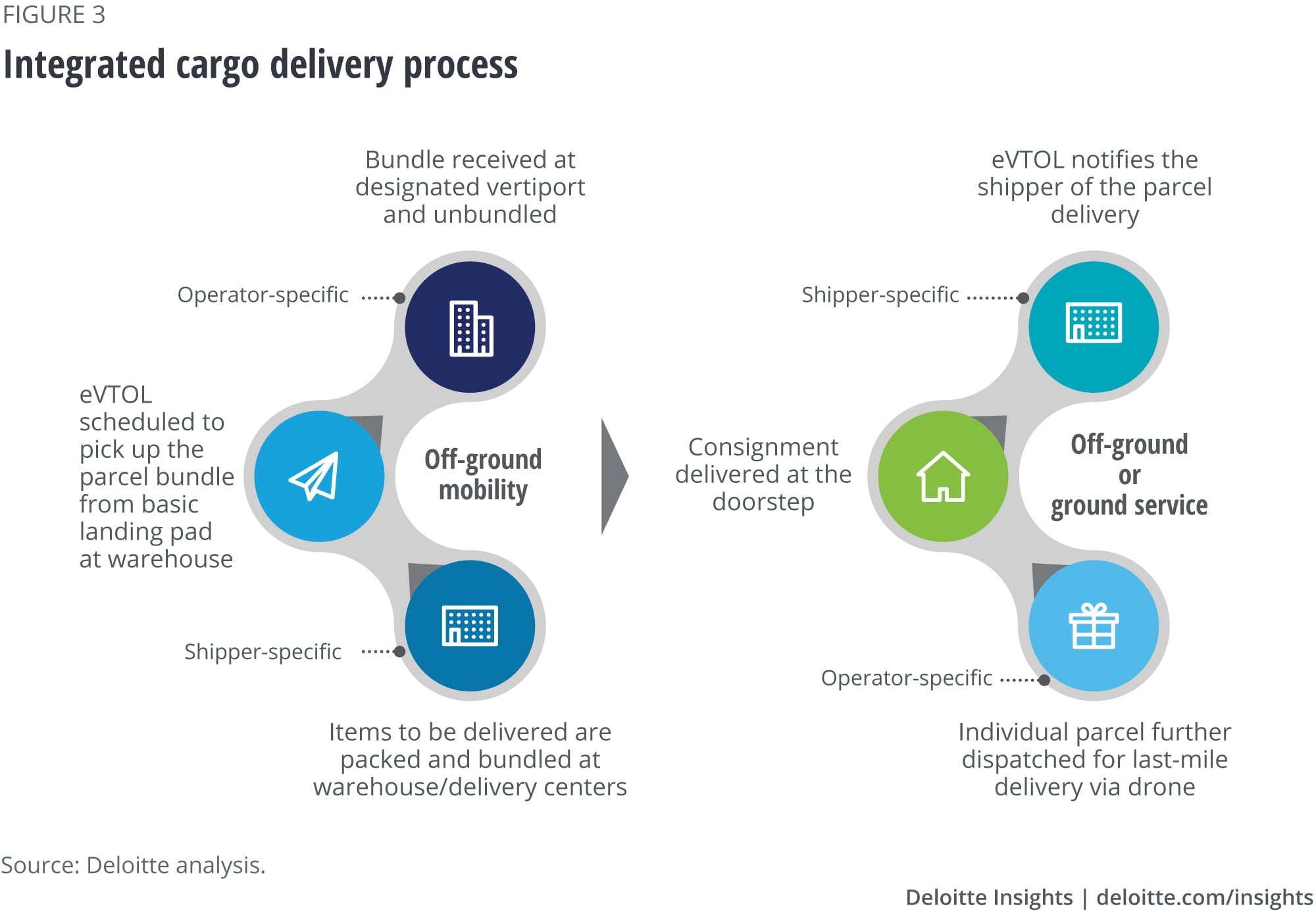 FIGURE 3

Integrated cargo delivery process

Bundle received at designated vertiport and unbundled

Operator-specific

eVTOL scheduled to pick up the parcel bundle from basic landing pad at warehouse

Off-ground mobility

Shipper-specific

Items to be delivered are packed and bundled at warehouse/delivery centers

eVTOL notifies the shipper of the parcel delivery

Shipper-specific

Consignment delivered at the doorstep

Off-ground or ground service

Operator-specific

Individual parcel further dispatched for last-mile delivery via drone

Source: Deloitte analysis.

Deloitte Insights | deloitte.com/insights